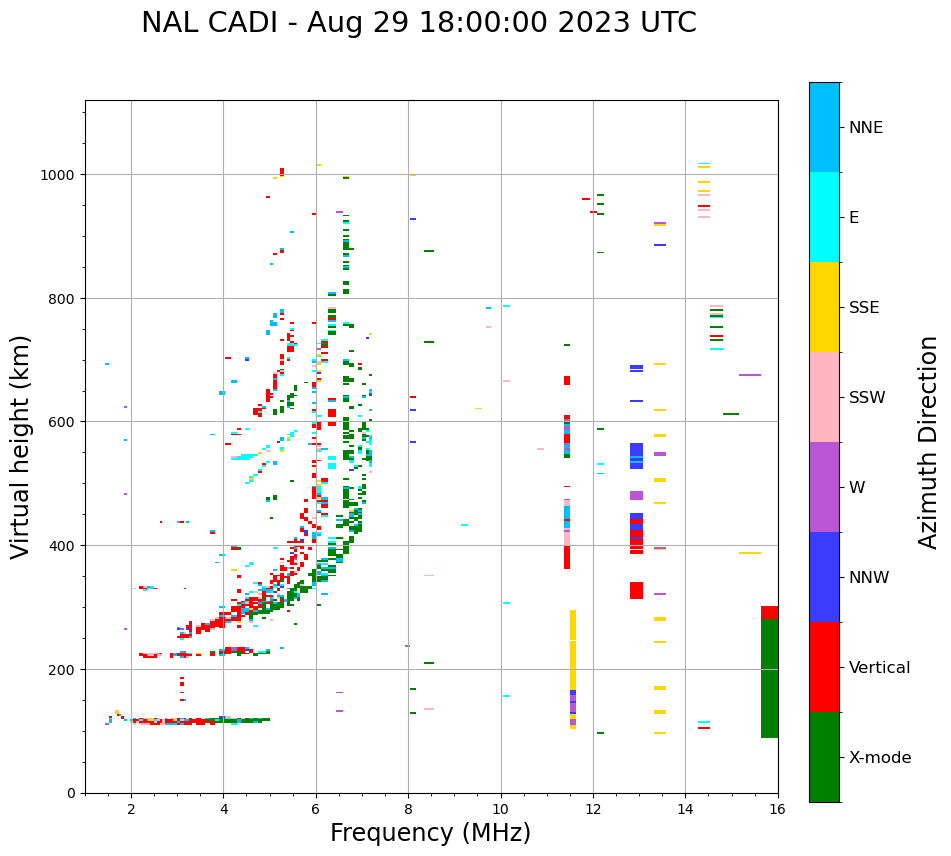 NAL CADI - Aug 29 18:00:00 2023 UTC

Virtual height (km)

1000
800
600
400
200
0

2
4
6
8
10
12
14
16

Frequency (MHz)

NNE
E
SSE
SSW
W
NNW
Vertical
X-mode

Azimuth Direction